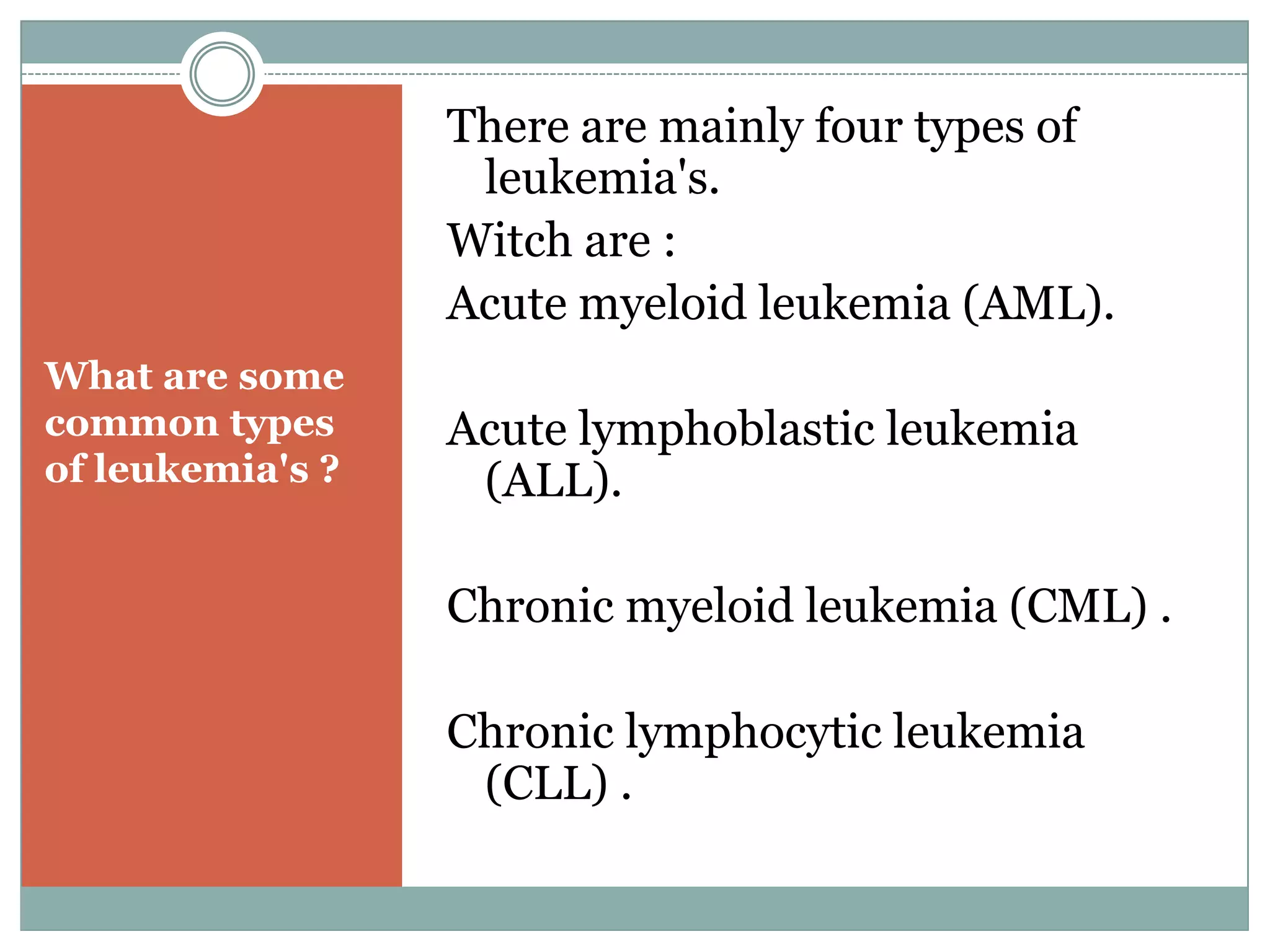 What are some common types of leukemia's ?

There are mainly four types of leukemia's.

Witch are :

Acute myeloid leukemia (AML).

Acute lymphoblastic leukemia (ALL).

Chronic myeloid leukemia (CML) .

Chronic lymphocytic leukemia (CLL) .